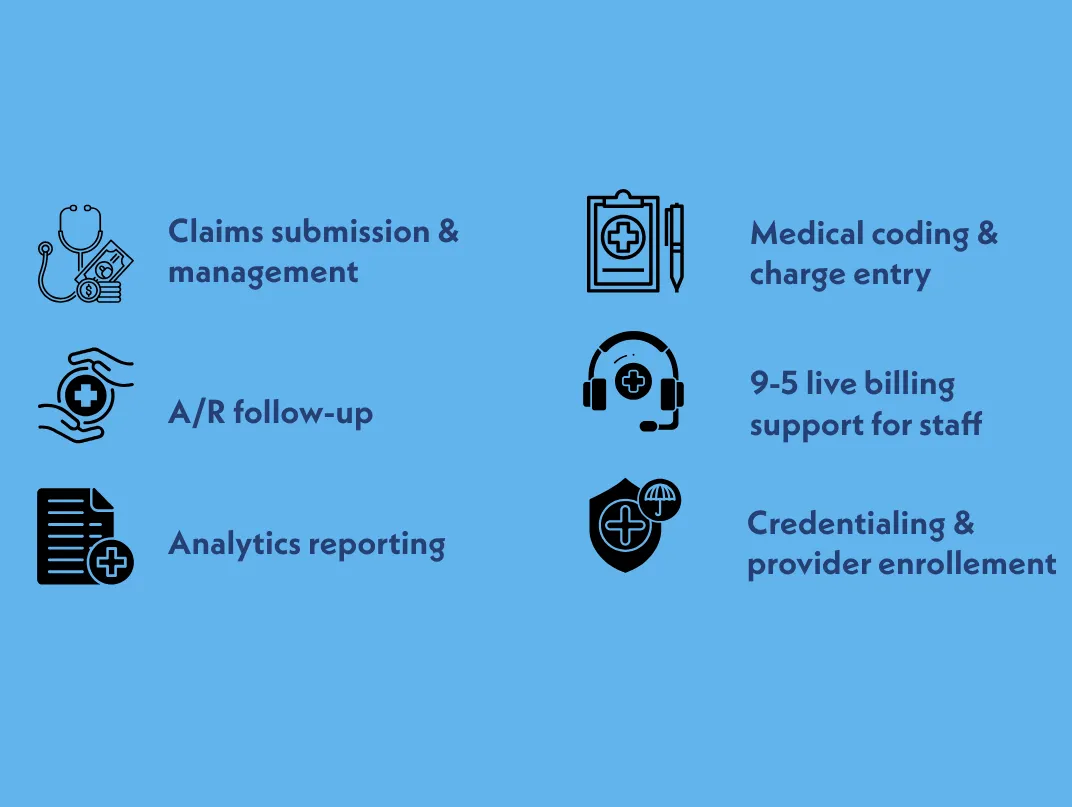 Claims submission & management

A/R follow-up

Analytics reporting

Medical coding & charge entry

9-5 live billing support for staff

Credentialing & provider enrollement